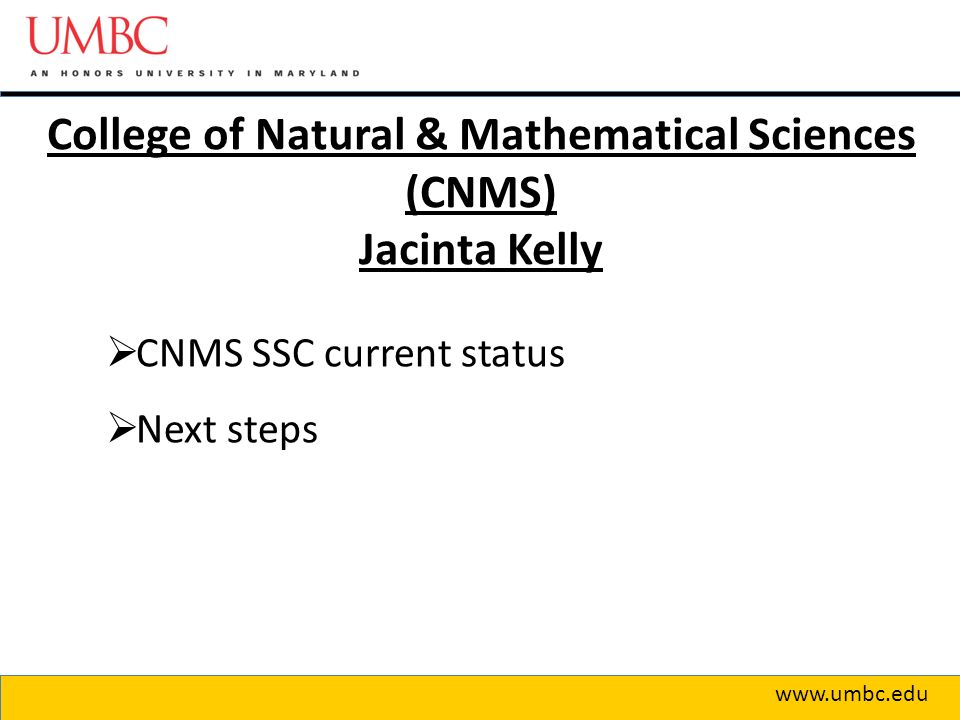 UMBC
AN HONORS UNIVERSITY IN MARYLAND

College of Natural & Mathematical Sciences (CNMS)
Jacinta Kelly

➢CNMS SSC current status

➢Next steps

www.umbc.edu